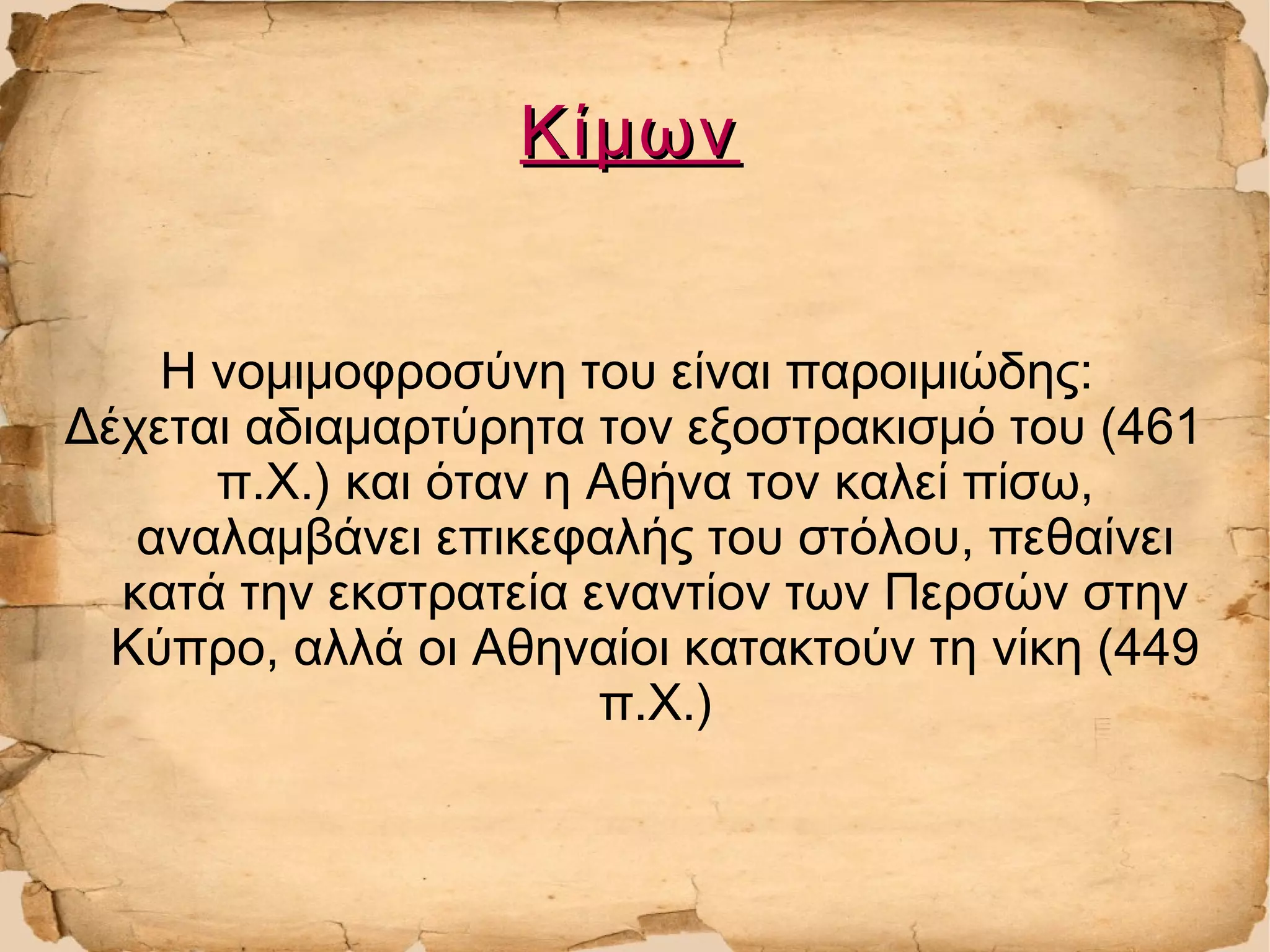 Κίμων

Η νομιμοφροσύνη του είναι παροιμιώδης: Δέχεται αδιαμαρτύρητα τον εξοστρακισμό του (461 π.Χ.) και όταν η Αθήνα τον καλεί πίσω, αναλαμβάνει επικεφαλής του στόλου, πεθαίνει κατά την εκστρατεία εναντίον των Περσών στην Κύπρο, αλλά οι Αθηναίοι κατακτούν τη νίκη (449 π.Χ.)